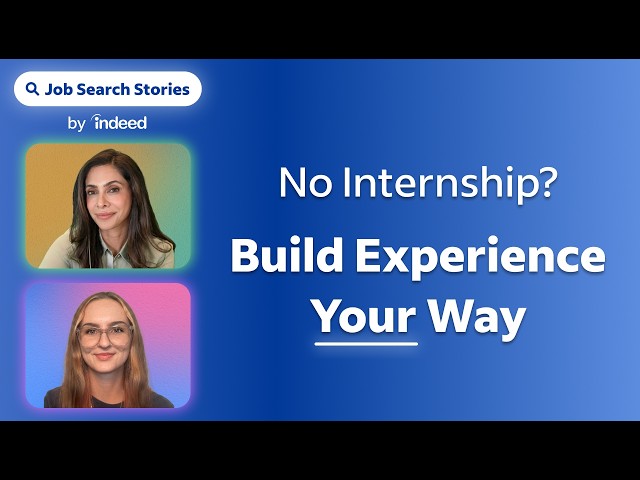 Job Search Stories

by indeed

No Internship?

Build Experience Your Way